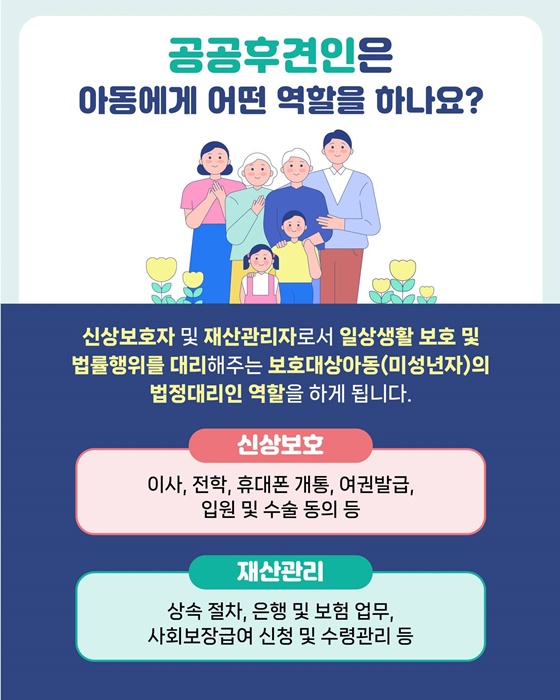 공공후견인은
아동에게 어떤 역할을 하나요?

신상보호자 및 재산관리자로서 일상생활 보호 및 법률행위를 대리해주는 보호대상아동(미성년자)의 법정대리인 역할을 하게 됩니다.

신상보호

이사, 전학, 휴대폰 개통, 여권발급, 입원 및 수술 동의 등

재산관리

상속 절차, 은행 및 보험 업무, 사회보장급여 신청 및 수령관리 등